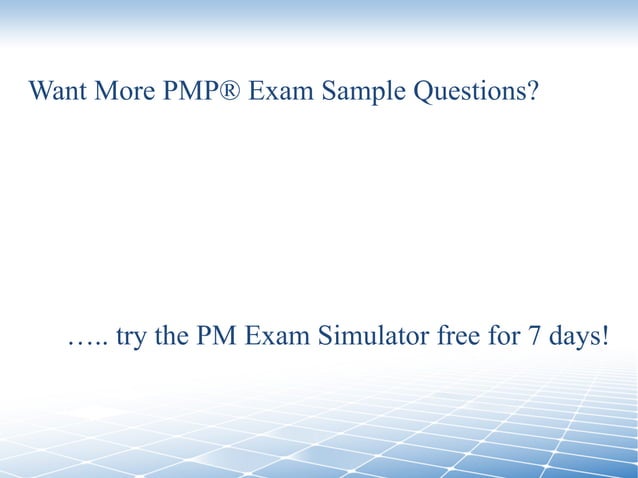 Want More PMP® Exam Sample Questions?

….. try the PM Exam Simulator free for 7 days!